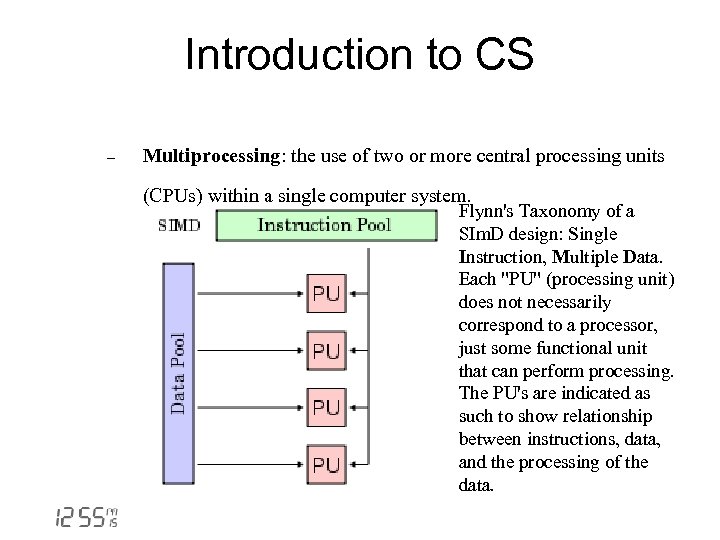 Introduction to CS

– **Multiprocessing**: the use of two or more central processing units (CPUs) within a single computer system.

SIMD

Instruction Pool

Data Pool

PU

PU

PU

PU

Flynn's Taxonomy of a SImD design: Single Instruction, Multiple Data. Each "PU" (processing unit) does not necessarily correspond to a processor, just some functional unit that can perform processing. The PU's are indicated as such to show relationship between instructions, data, and the processing of the data.

12 55 m s